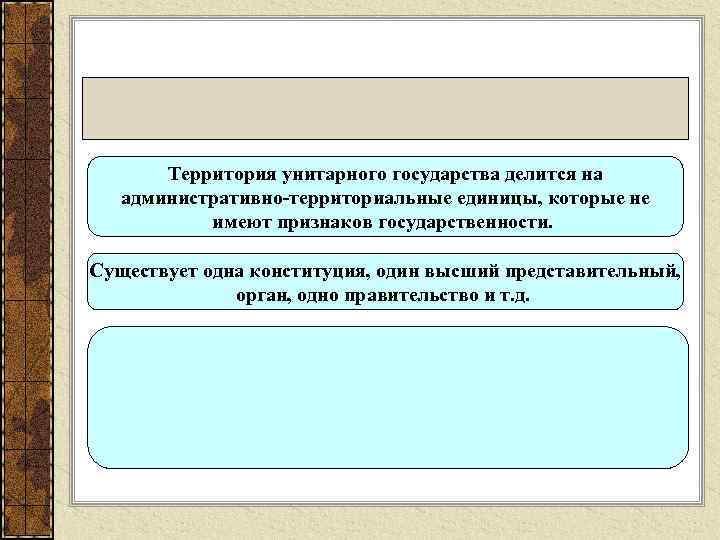 Территория унитарного государства делится на административно-территориальные единицы, которые не имеют признаков государственности.

Существует одна конституция, один высший представительный, орган, одно правительство и т.д.